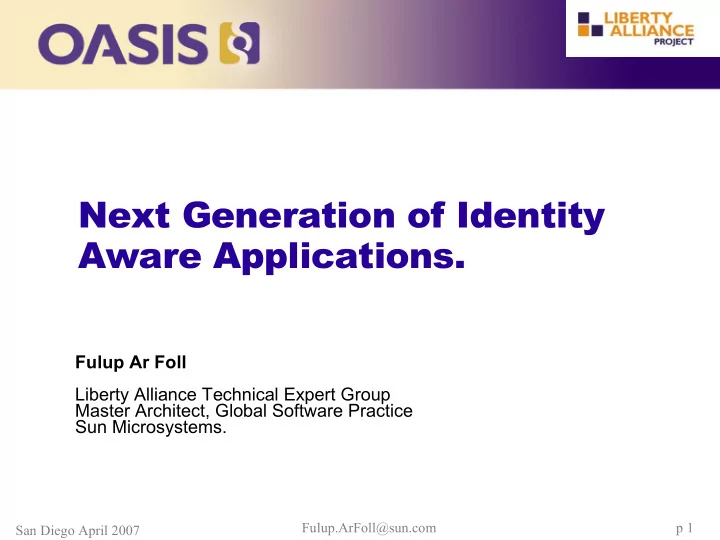 OASIS

LIBERTY ALLIANCE PROJECT

Next Generation of Identity Aware Applications.

Fulup Ar Foll

Liberty Alliance Technical Expert Group
Master Architect, Global Software Practice
Sun Microsystems.

San Diego April 2007

Fulup.ArFoll@sun.com

p 1